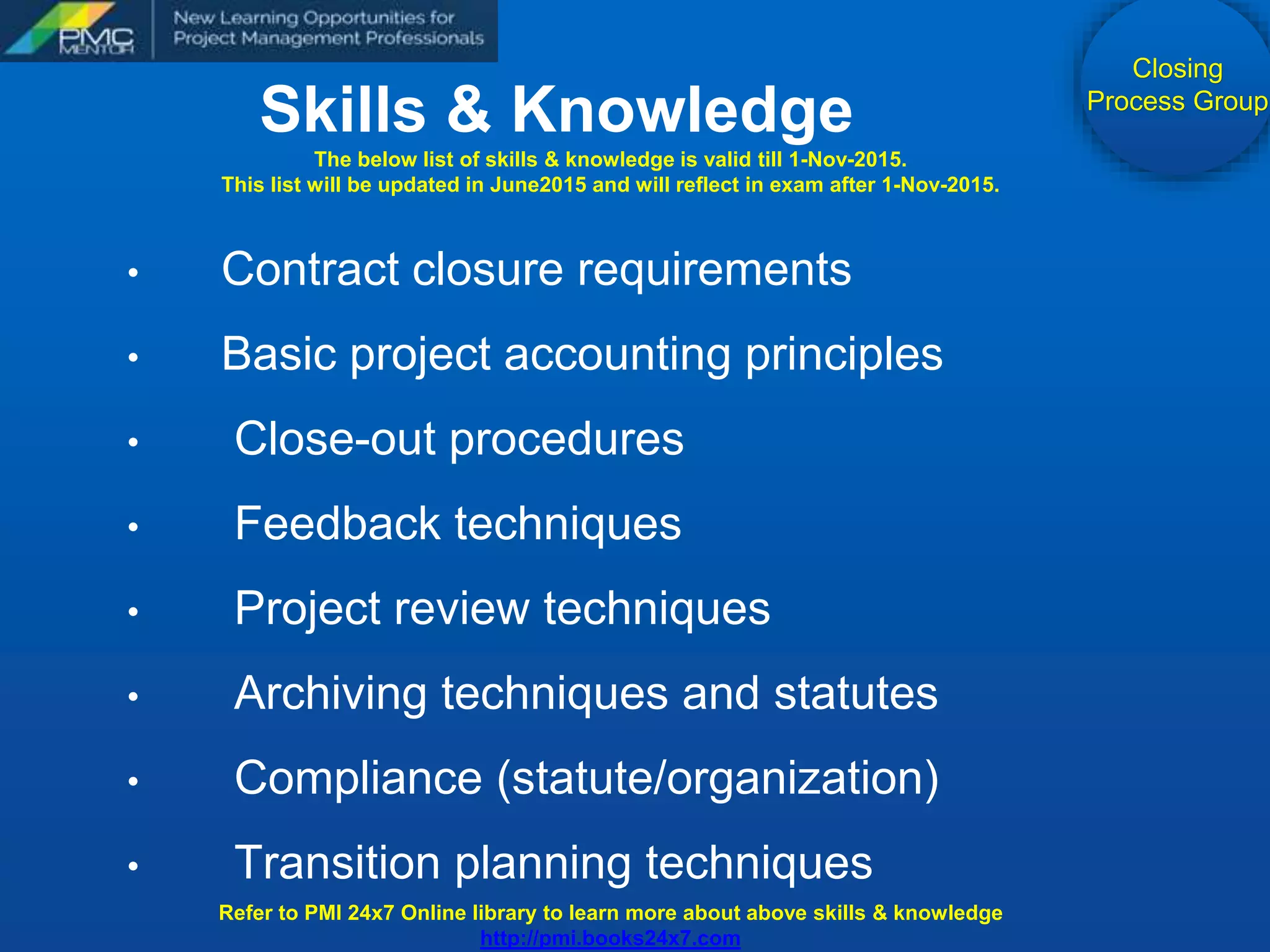 PMC MENTOR

New Learning Opportunities for Project Management Professionals

Closing Process Group

Skills & Knowledge

The below list of skills & knowledge is valid till 1-Nov-2015.
This list will be updated in June2015 and will reflect in exam after 1-Nov-2015.

• Contract closure requirements
• Basic project accounting principles
• Close-out procedures
• Feedback techniques
• Project review techniques
• Archiving techniques and statutes
• Compliance (statute/organization)
• Transition planning techniques

Refer to PMI 24x7 Online library to learn more about above skills & knowledge
http://pmi.books24x7.com